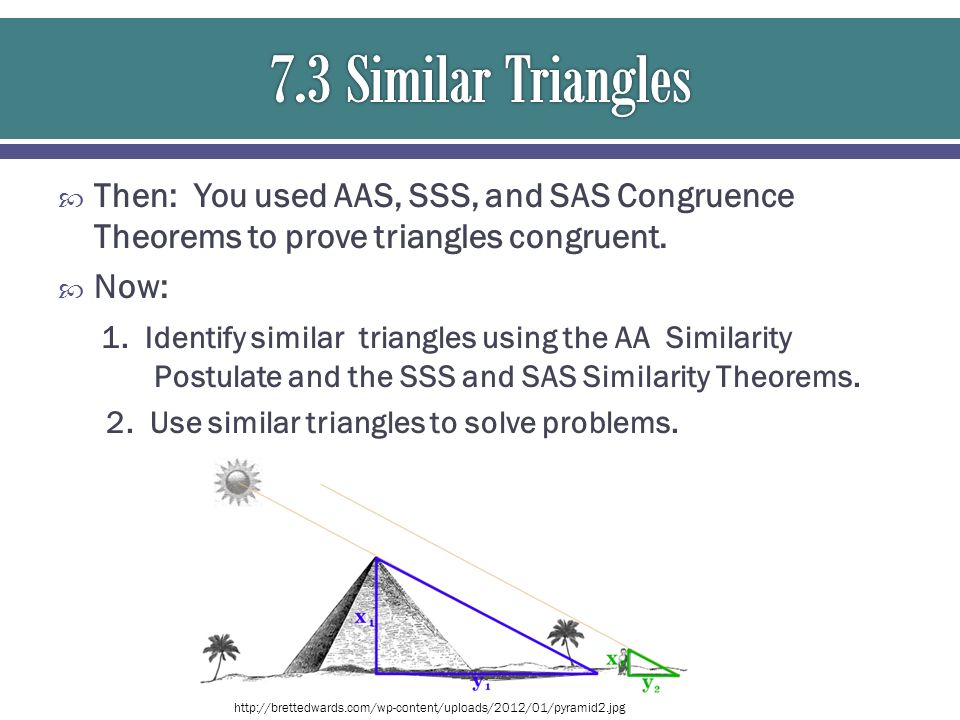 7.3 Similar Triangles

Then: You used AAS, SSS, and SAS Congruence Theorems to prove triangles congruent.

Now:

1. Identify similar triangles using the AA Similarity Postulate and the SSS and SAS Similarity Theorems.

2. Use similar triangles to solve problems.

$x_1$

$y_1$

$x_2$

$y_2$

http://brettedwards.com/wp-content/uploads/2012/01/pyramid2.jpg